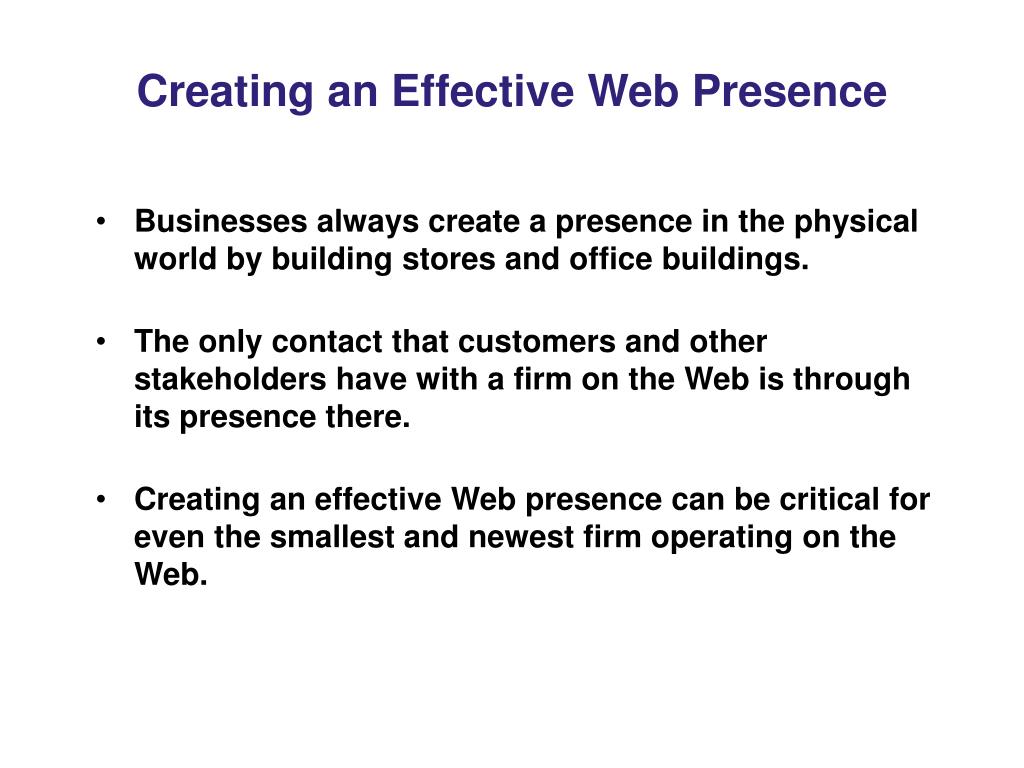 Creating an Effective Web Presence

• Businesses always create a presence in the physical world by building stores and office buildings.

• The only contact that customers and other stakeholders have with a firm on the Web is through its presence there.

• Creating an effective Web presence can be critical for even the smallest and newest firm operating on the Web.